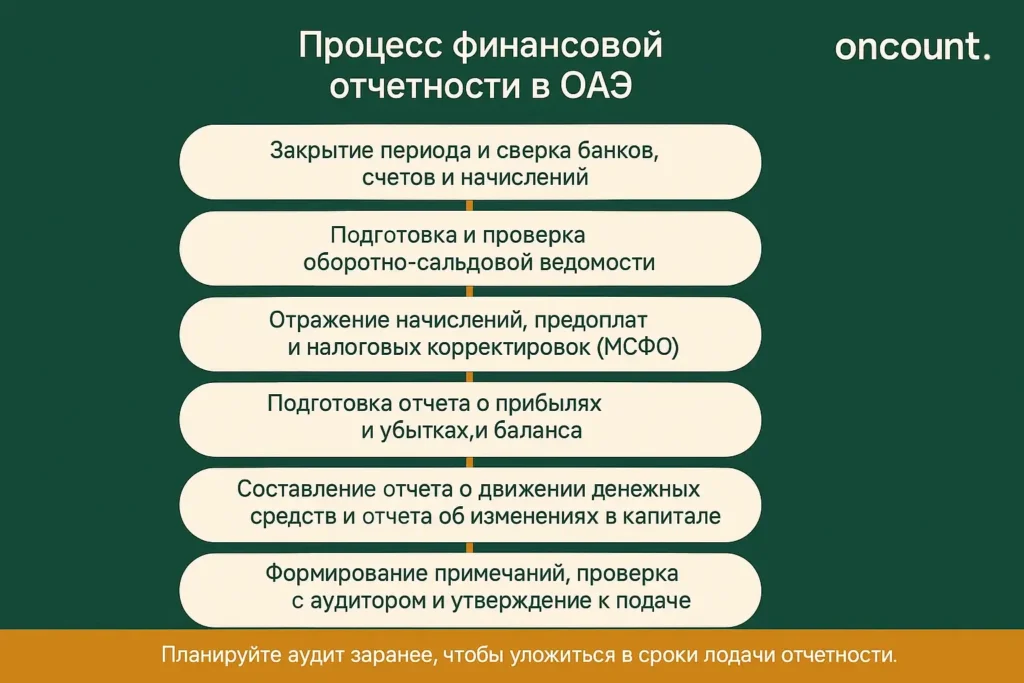 Процесс финансовой отчетности в ОАЭ

oncount.

Закрытие периода и сверка банков, счетов и начислений

Подготовка и проверка оборотно-сальдовой ведомости

Отражение начислений, предоплат и налоговых корректировок (МСФО)

Подготовка отчета о прибылях и убытках,и баланса

Составление отчета о движении денежных средств и отчета об изменениях в капитале

Формирование примечаний, проверка с аудитором и утверждение к подаче

Планируйте аудит заранее, чтобы уложиться в сроки лодачи отчетности.